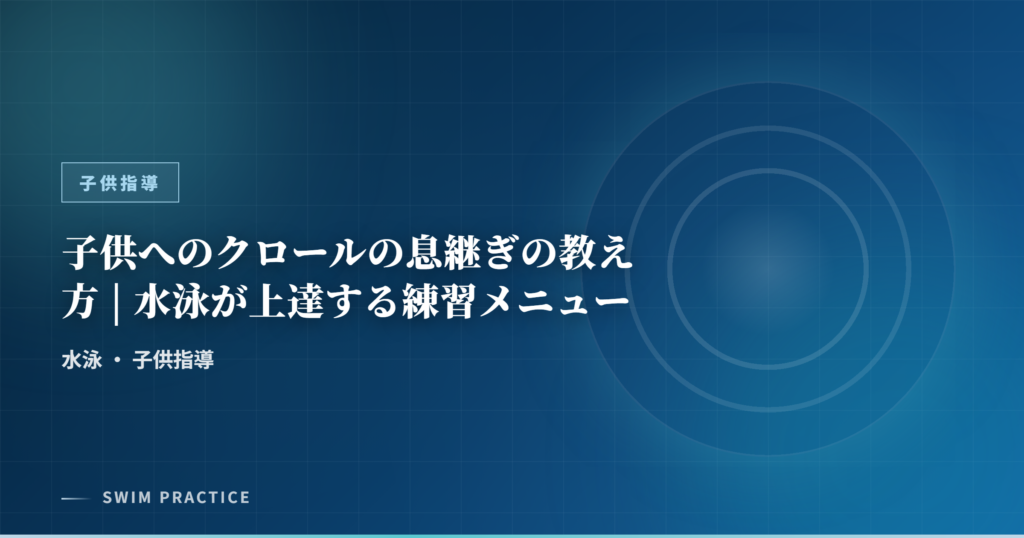 子供指導

子供へのクロールの息継ぎの教え方｜水泳が上達する練習メニュー

水泳 ・ 子供指導

SWIM PRACTICE